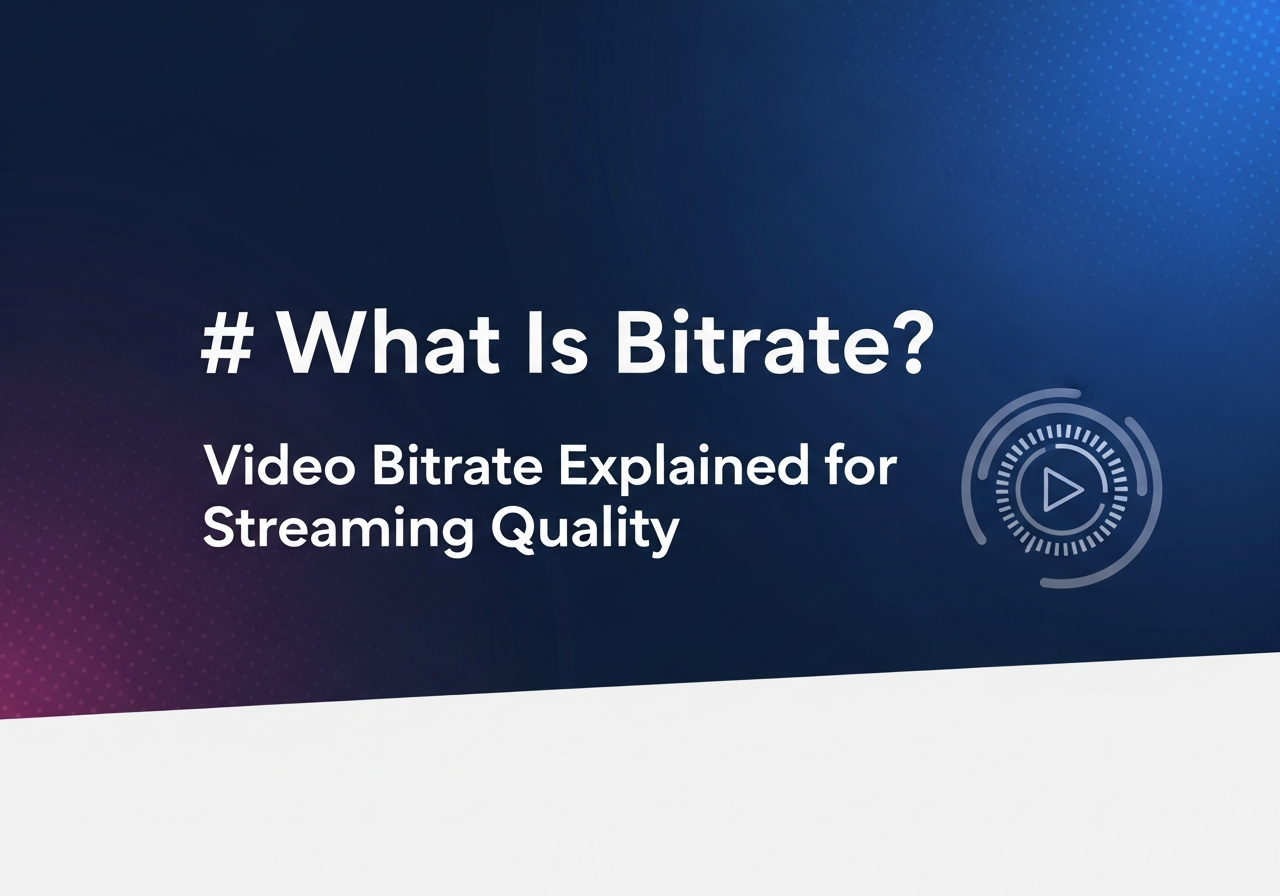 # What Is Bitrate?

Video Bitrate Explained for Streaming Quality